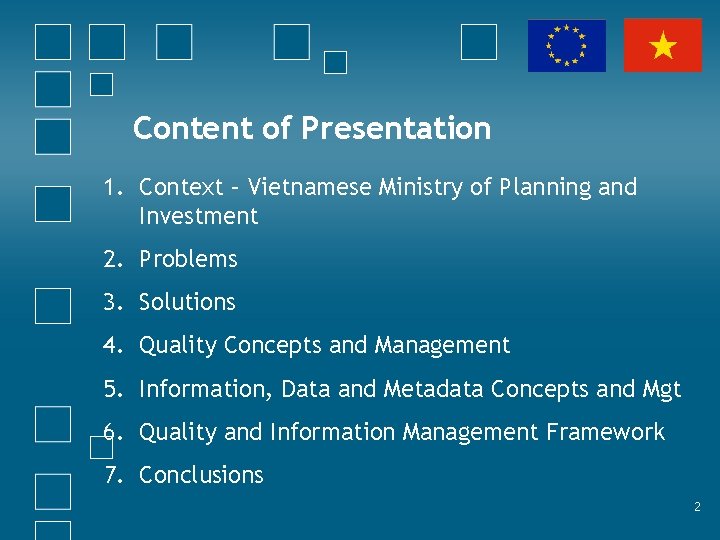 Content of Presentation

1. Context – Vietnamese Ministry of Planning and Investment

2. Problems

3. Solutions

4. Quality Concepts and Management

5. Information, Data and Metadata Concepts and Mgt

6. Quality and Information Management Framework

7. Conclusions

2